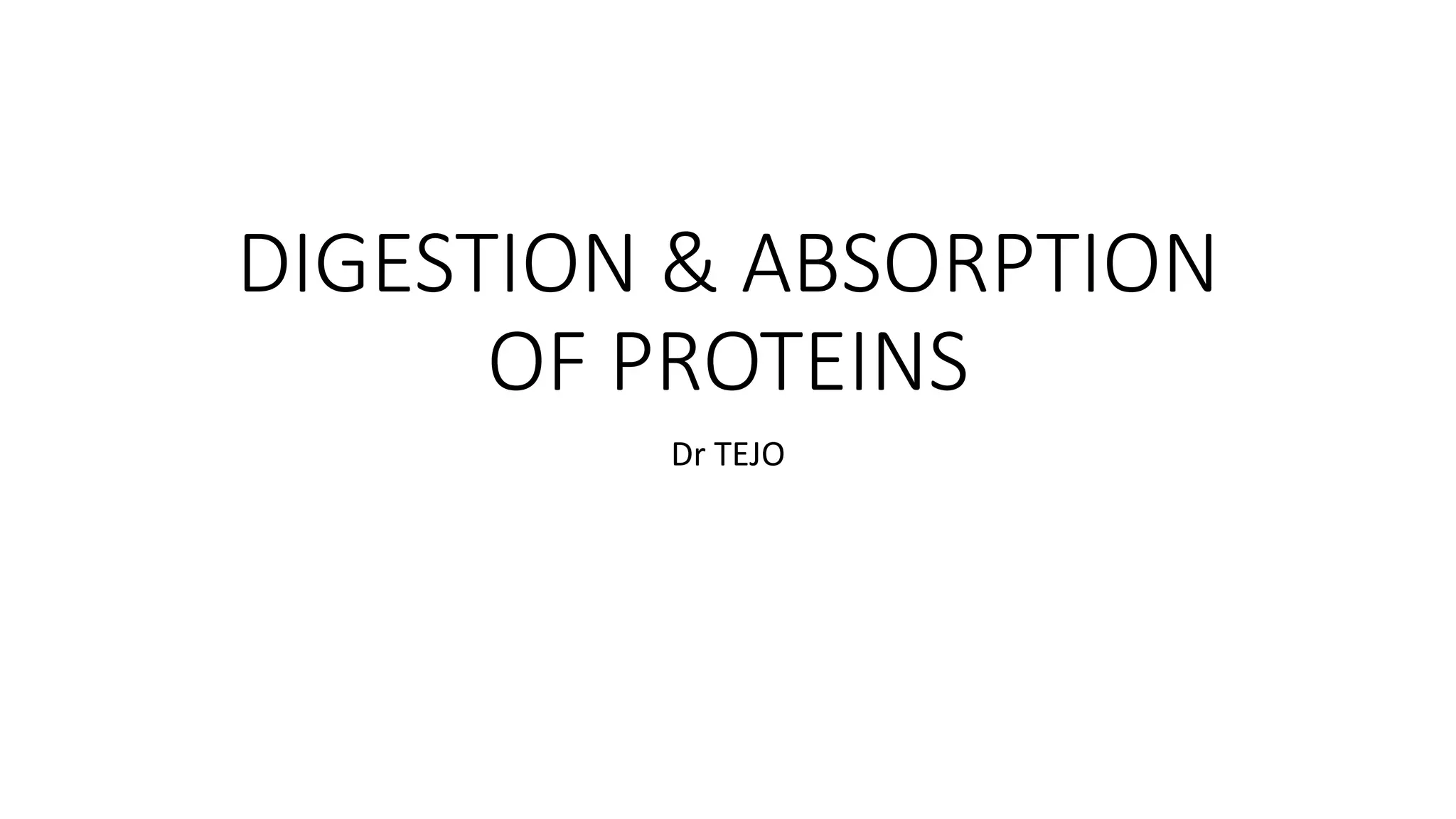 DIGESTION & ABSORPTION OF PROTEINS

Dr TEJO